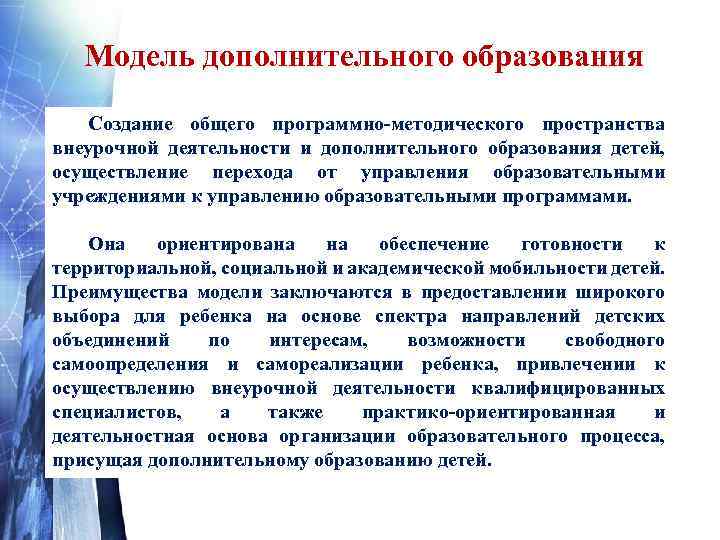 Модель дополнительного образования

Создание общего программно-методического пространства внеурочной деятельности и дополнительного образования детей, осуществление перехода от управления образовательными учреждениями к управлению образовательными программами.

Она ориентирована на обеспечение готовности к территориальной, социальной и академической мобильности детей. Преимущества модели заключаются в предоставлении широкого выбора для ребенка на основе спектра направлений детских объединений по интересам, возможности свободного самоопределения и самореализации ребенка, привлечении к осуществлению внеурочной деятельности квалифицированных специалистов, а также практико-ориентированная и деятельностная основа организации образовательного процесса, присущая дополнительному образованию детей.